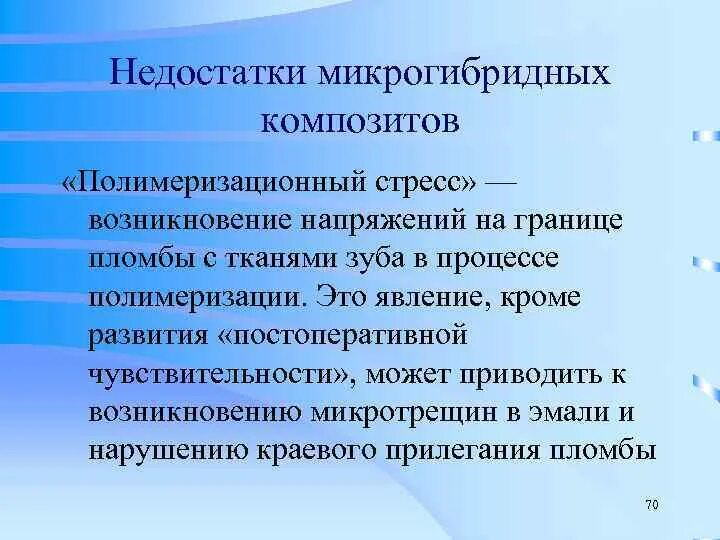 Недостатки микрогибридных композитов

«Полимеризационный стресс» — возникновение напряжений на границе пломбы с тканями зуба в процессе полимеризации. Это явление, кроме развития «постоперативной чувствительности», может приводить к возникновению микротрещин в эмали и нарушению краевого прилегания пломбы

70